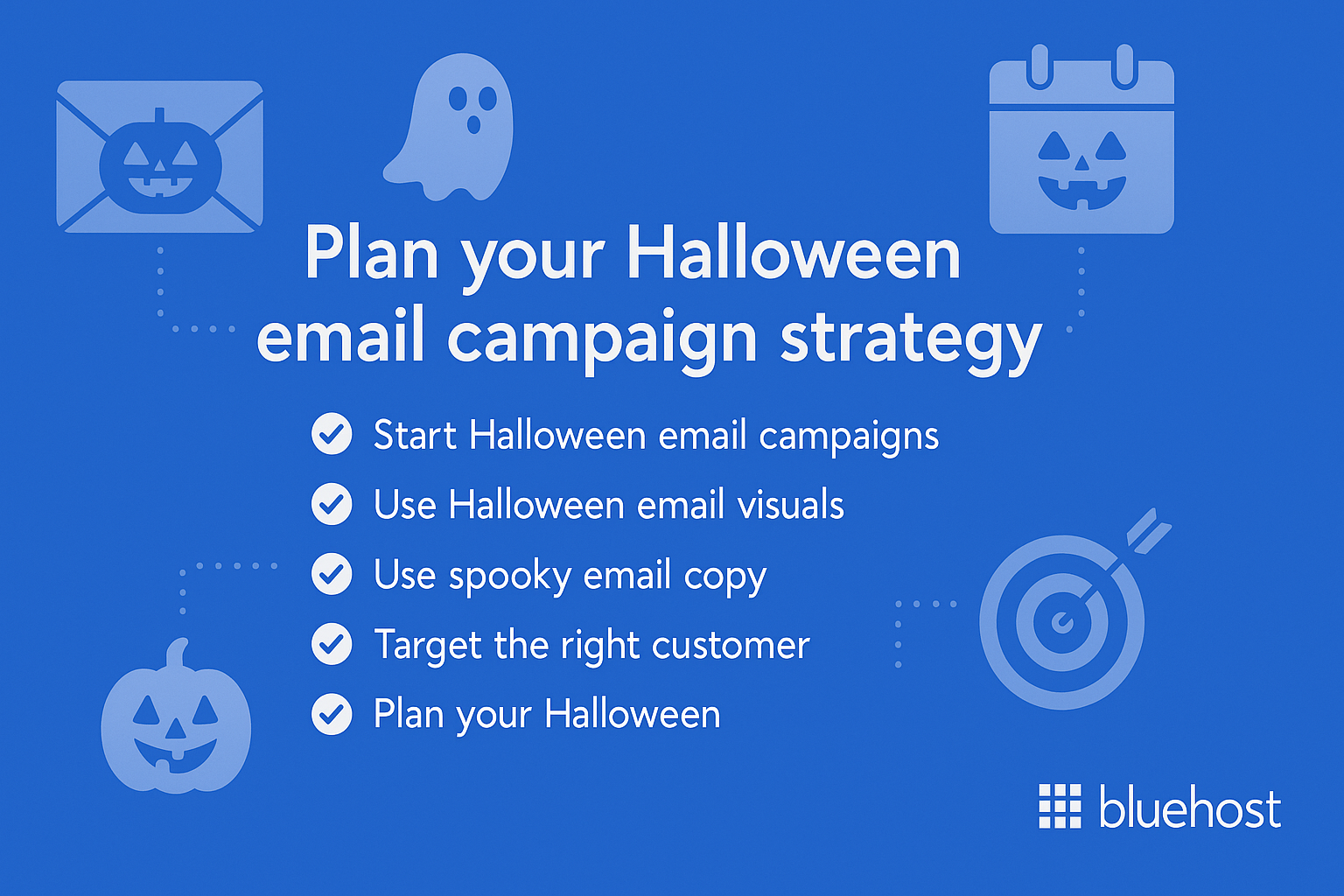 Plan your Halloween email campaign strategy

Start Halloween email campaigns
Use Halloween email visuals
Use spooky email copy
Target the right customer
Plan your Halloween

bluehost